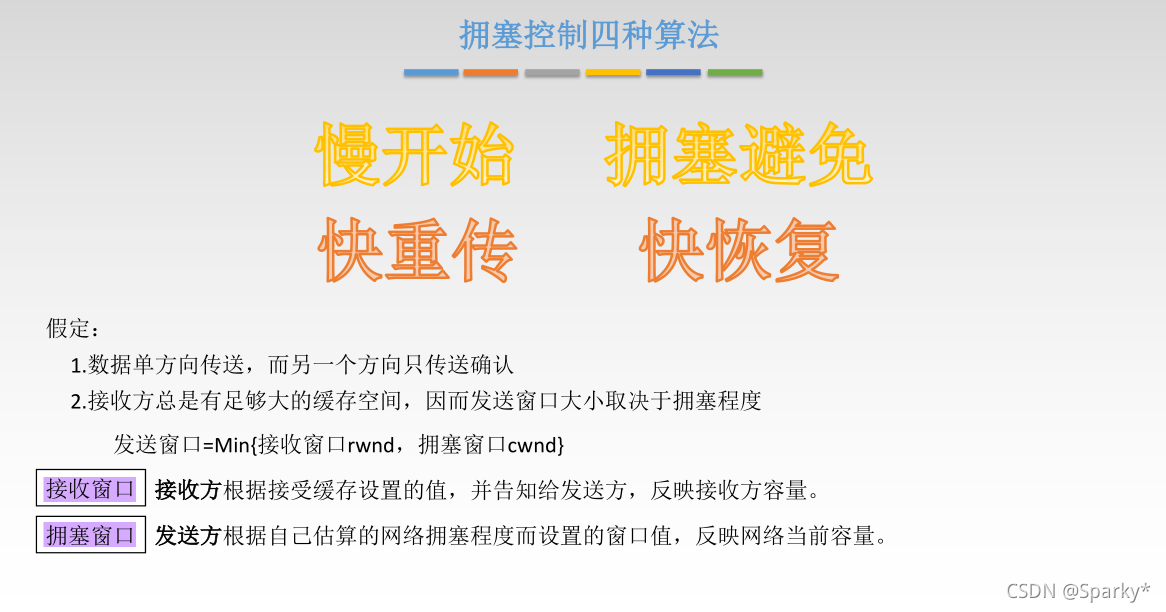 拥塞控制四种算法

慢开始　拥塞避免

快重传　快恢复

假定：

1.数据单方向传送，而另一个方向只传送确认

2.接收方总是有足够大的缓存空间，因而发送窗口大小取决于拥塞程度

发送窗口=Min{接收窗口rwnd，拥塞窗口cwnd}

接收窗口 接收方根据接受缓存设置的值，并告知给发送方，反映接收方容量。

拥塞窗口 发送方根据自己估算的网络拥塞程度而设置的窗口值，反映网络当前容量。

CSDN @Sparky*